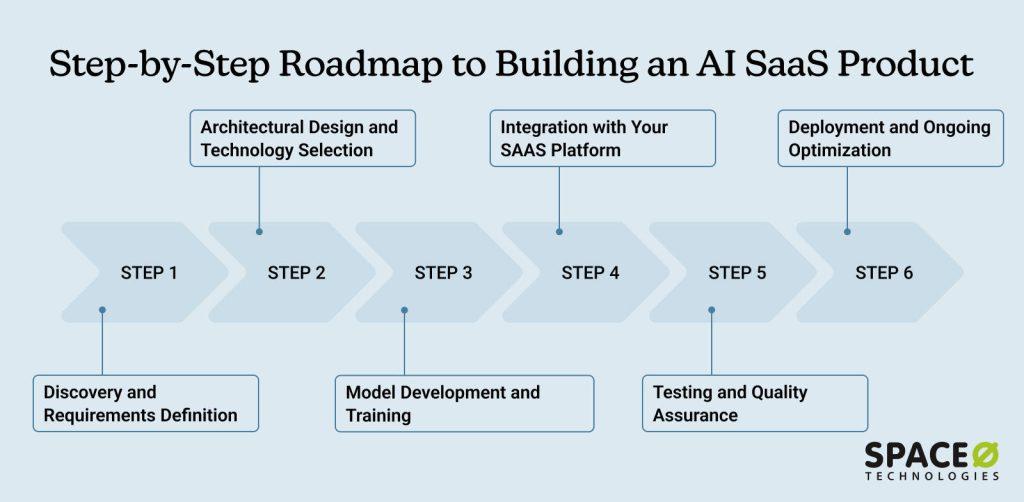 Step-by-Step Roadmap to Building an AI SaaS Product

Architectural Design and Technology Selection

Integration with Your SAAS Platform

Deployment and Ongoing Optimization

STEP 1

STEP 2

STEP 3

STEP 4

STEP 5

STEP 6

Discovery and Requirements Definition

Model Development and Training

Testing and Quality Assurance

SPACEØ TECHNOLOGIES